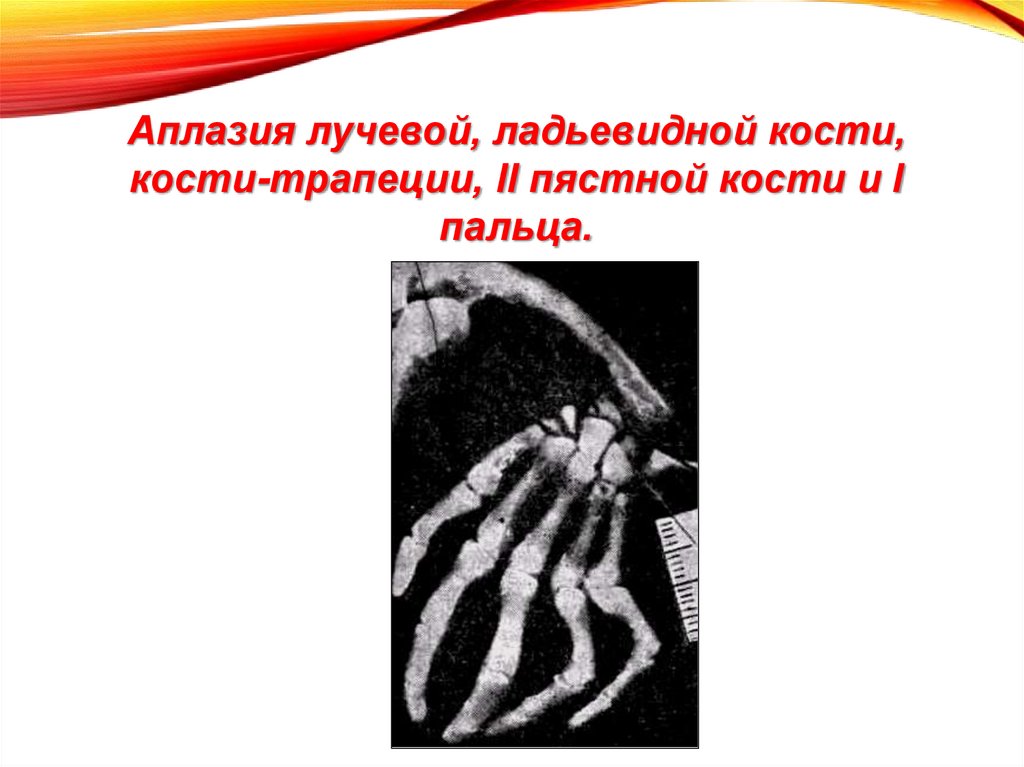 Аплазия лучевой, ладьевидной кости, кости-трапеции, II пястной кости и I пальца.